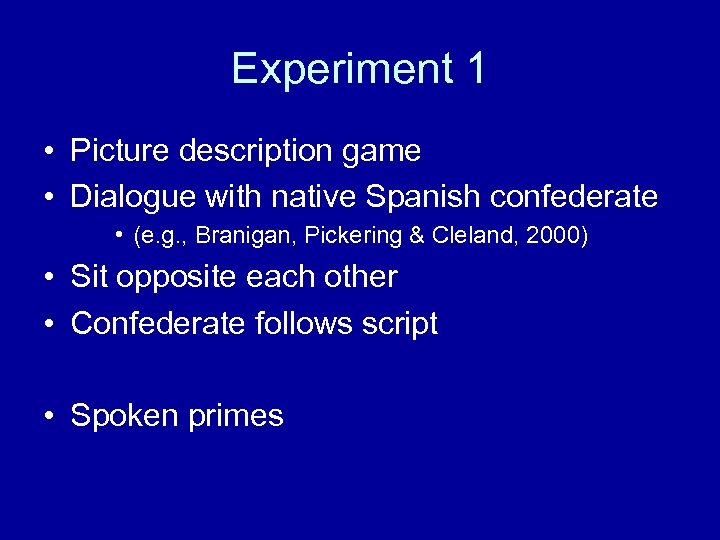 Experiment 1

• Picture description game
• Dialogue with native Spanish confederate
  • (e.g., Branigan, Pickering & Cleland, 2000)
• Sit opposite each other
• Confederate follows script

• Spoken primes